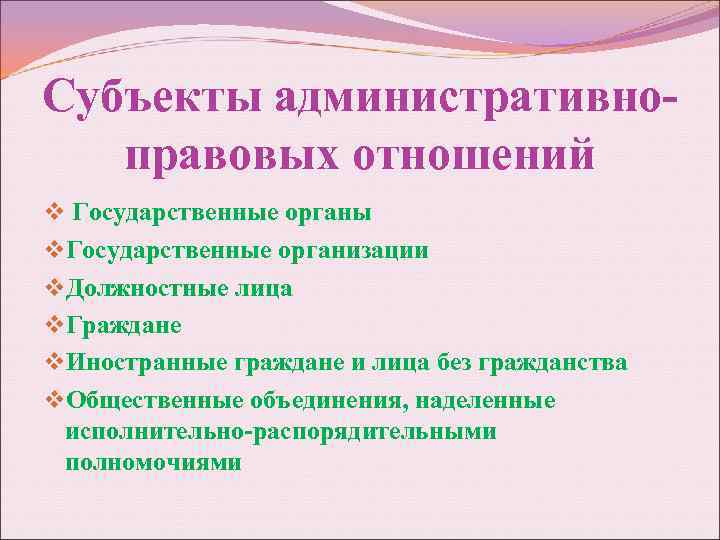 Субъекты административно-правовых отношений

❖ Государственные органы
❖ Государственные организации
❖ Должностные лица
❖ Граждане
❖ Иностранные граждане и лица без гражданства
❖ Общественные объединения, наделенные исполнительно-распорядительными полномочиями